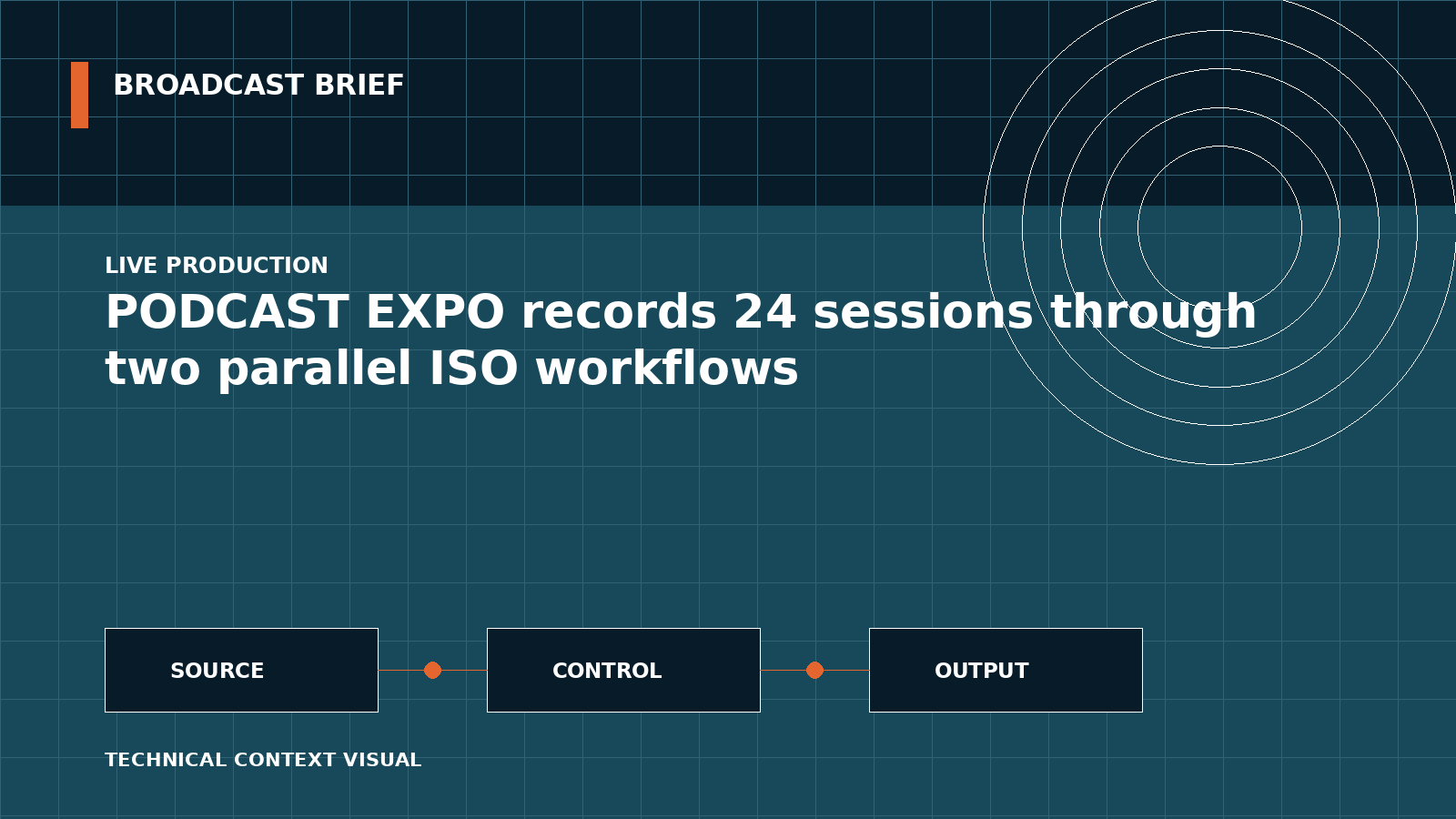 BROADCAST BRIEF

LIVE PRODUCTION

PODCAST EXPO records 24 sessions through two parallel ISO workflows

SOURCE

CONTROL

OUTPUT

TECHNICAL CONTEXT VISUAL